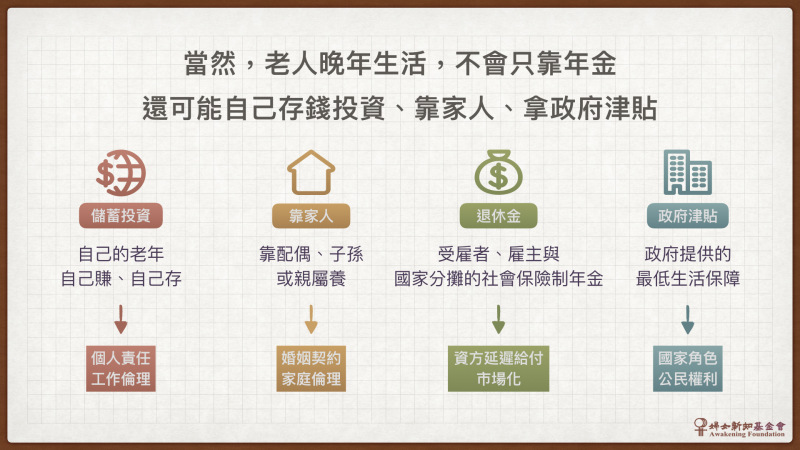 當然，老人晚年生活，不會只靠年金
還可能自己存錢投資、靠家人、拿政府津貼

儲蓄投資
自己的老年
自己賺、自己存
個人責任
工作倫理

靠家人
靠配偶、子孫
或親屬養
婚姻契約
家庭倫理

退休金
受雇者、雇主與
國家分攤的社會保險制年金
資方延遲給付
市場化

政府津貼
政府提供的
最低生活保障
國家角色
公民權利

婦女新知基金會
Awakening Foundation